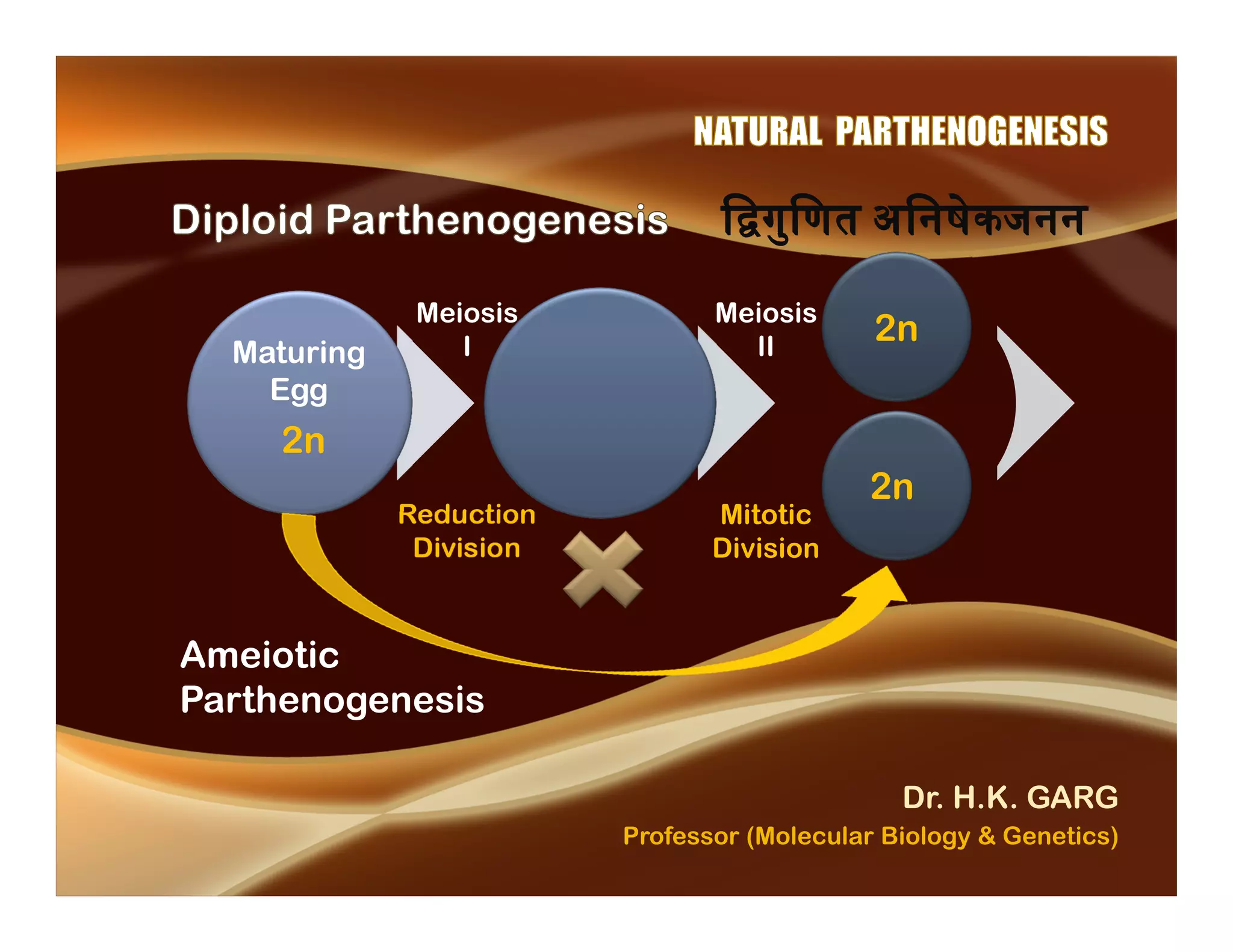 NATURAL PARTHENOGENESIS

Diploid Parthenogenesis द्विगुणित अनिषेकजनन

Maturing Egg 2n

Meiosis I

Reduction Division

Meiosis II

Mitotic Division

2n

2n

Ameiotic Parthenogenesis

Dr. H.K. GARG

Professor (Molecular Biology & Genetics)